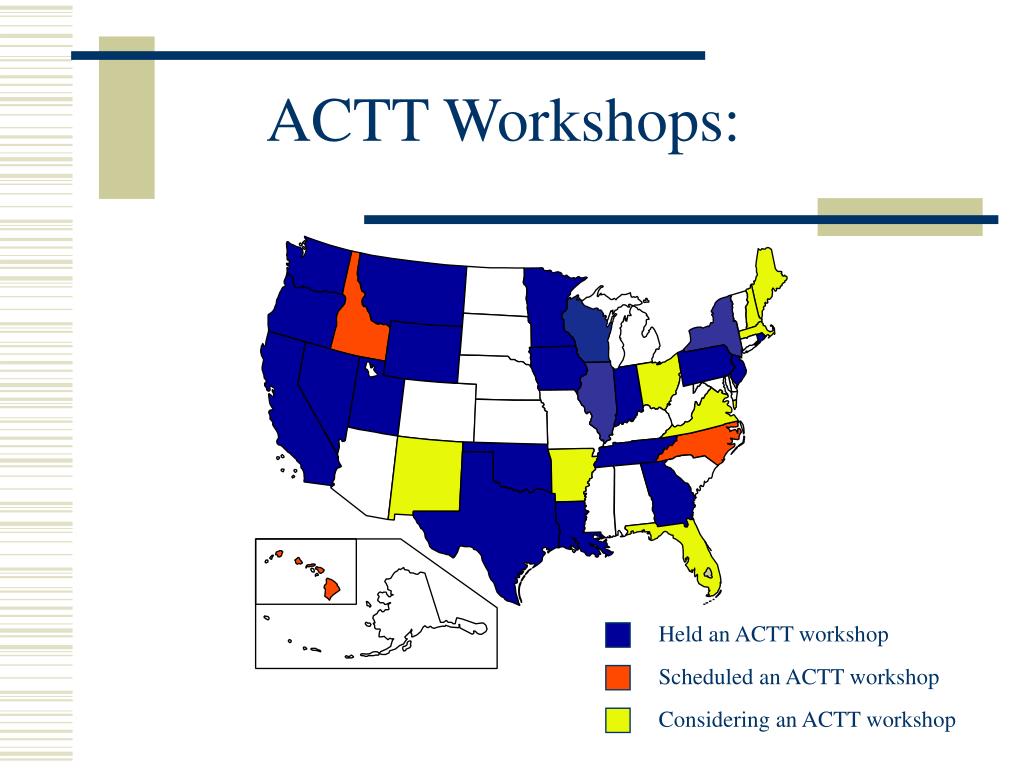 ACTT Workshops:

Held an ACTT workshop

Scheduled an ACTT workshop

Considering an ACTT workshop